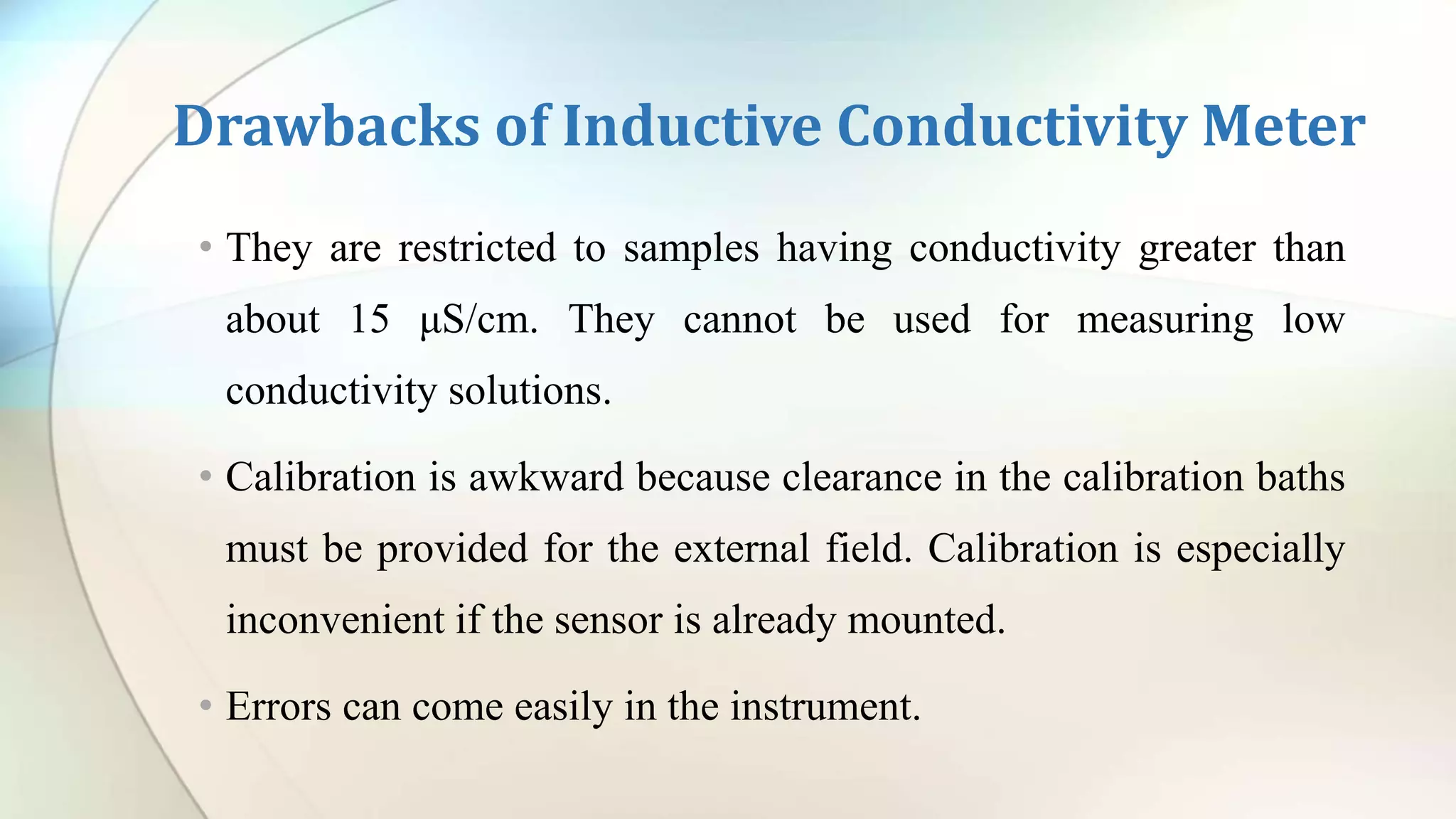 Drawbacks of Inductive Conductivity Meter

• They are restricted to samples having conductivity greater than about 15 μS/cm. They cannot be used for measuring low conductivity solutions.

• Calibration is awkward because clearance in the calibration baths must be provided for the external field. Calibration is especially inconvenient if the sensor is already mounted.

• Errors can come easily in the instrument.